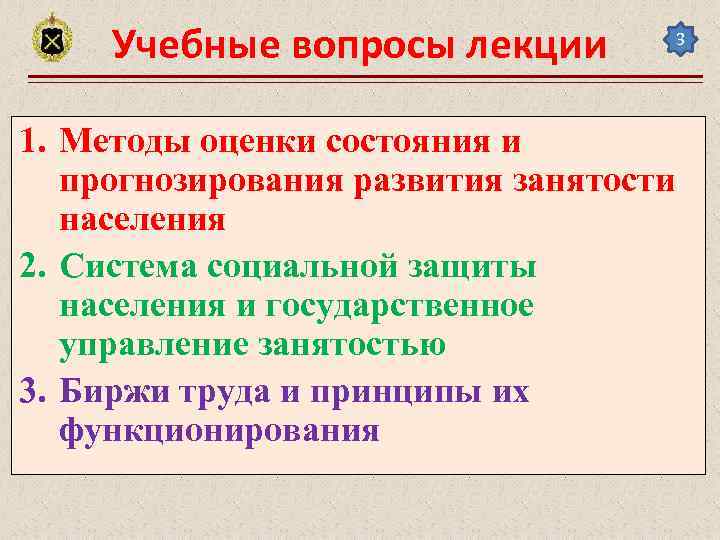 Учебные вопросы лекции

3

1. Методы оценки состояния и прогнозирования развития занятости населения
2. Система социальной защиты населения и государственное управление занятостью
3. Биржи труда и принципы их функционирования